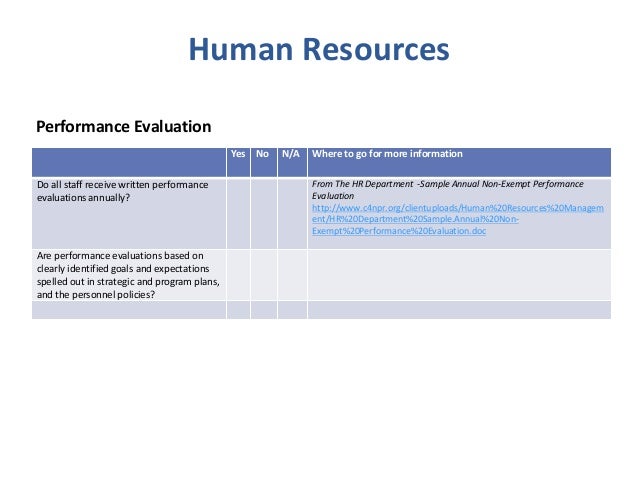 Human Resources

Performance Evaluation

| | Yes | No | N/A | Where to go for more information |
|---|---|---|---|---|
| Do all staff receive written performance evaluations annually? | | | | From The HR Department -Sample Annual Non-Exempt Performance Evaluation http://www.c4npr.org/clientuploads/Human%20Resources%20Management/HR%20Department%20Sample.Annual%20Non-Exempt%20Performance%20Evaluation.doc |
| Are performance evaluations based on clearly identified goals and expectations spelled out in strategic and program plans, and the personnel policies? | | | | |
| | | | | |